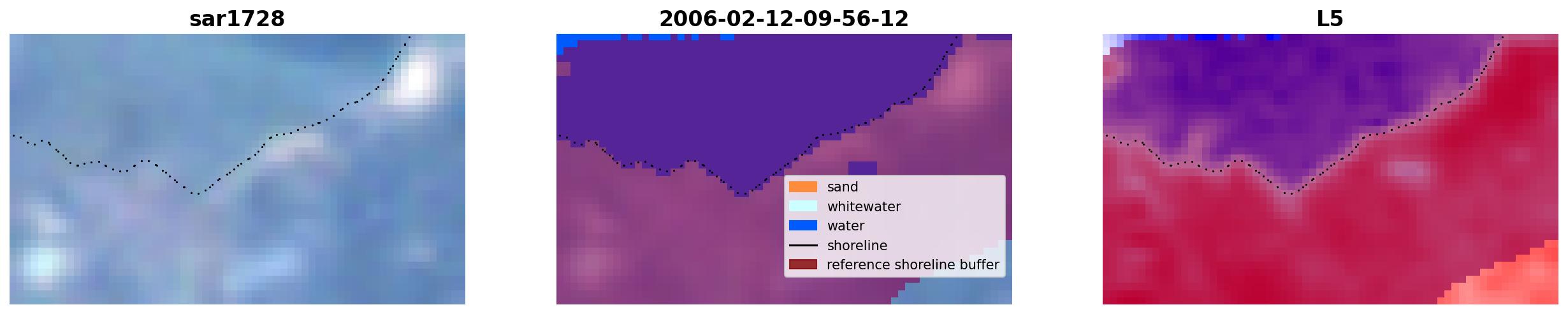 sar1728

2006-02-12-09-56-12

sand
whitewater
water
shoreline
reference shoreline buffer

L5